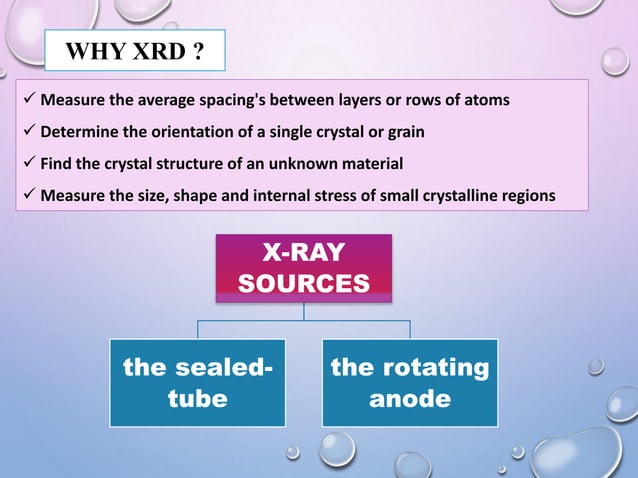 WHY XRD ?

✓ Measure the average spacing's between layers or rows of atoms
✓ Determine the orientation of a single crystal or grain
✓ Find the crystal structure of an unknown material
✓ Measure the size, shape and internal stress of small crystalline regions

X-RAY SOURCES

the sealed-tube

the rotating anode